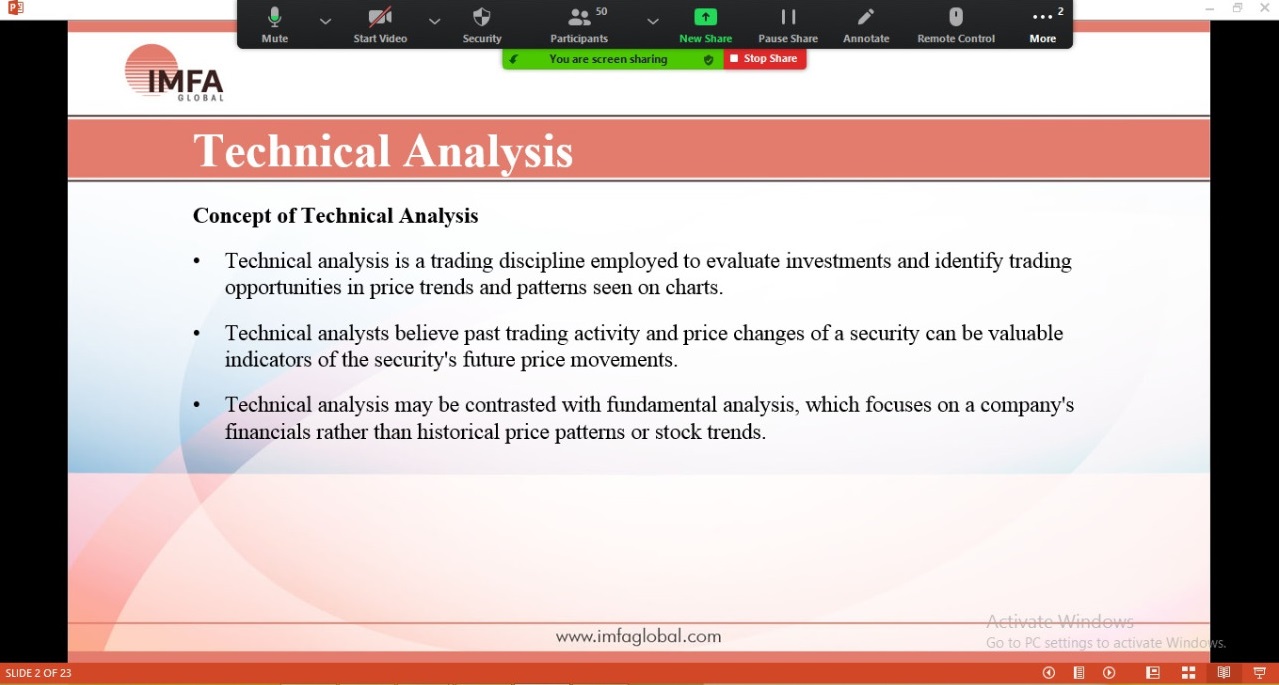 Mute Start Video Security 50 Participants New Share Pause Share Annotate Remote Control 2 More

You are screen sharing Stop Share

IMFA GLOBAL

Technical Analysis

Concept of Technical Analysis

• Technical analysis is a trading discipline employed to evaluate investments and identify trading opportunities in price trends and patterns seen on charts.

• Technical analysts believe past trading activity and price changes of a security can be valuable indicators of the security's future price movements.

• Technical analysis may be contrasted with fundamental analysis, which focuses on a company's financials rather than historical price patterns or stock trends.

www.imfaglobal.com

Activate Windows
Go to PC settings to activate Windows.

SLIDE 2 OF 23